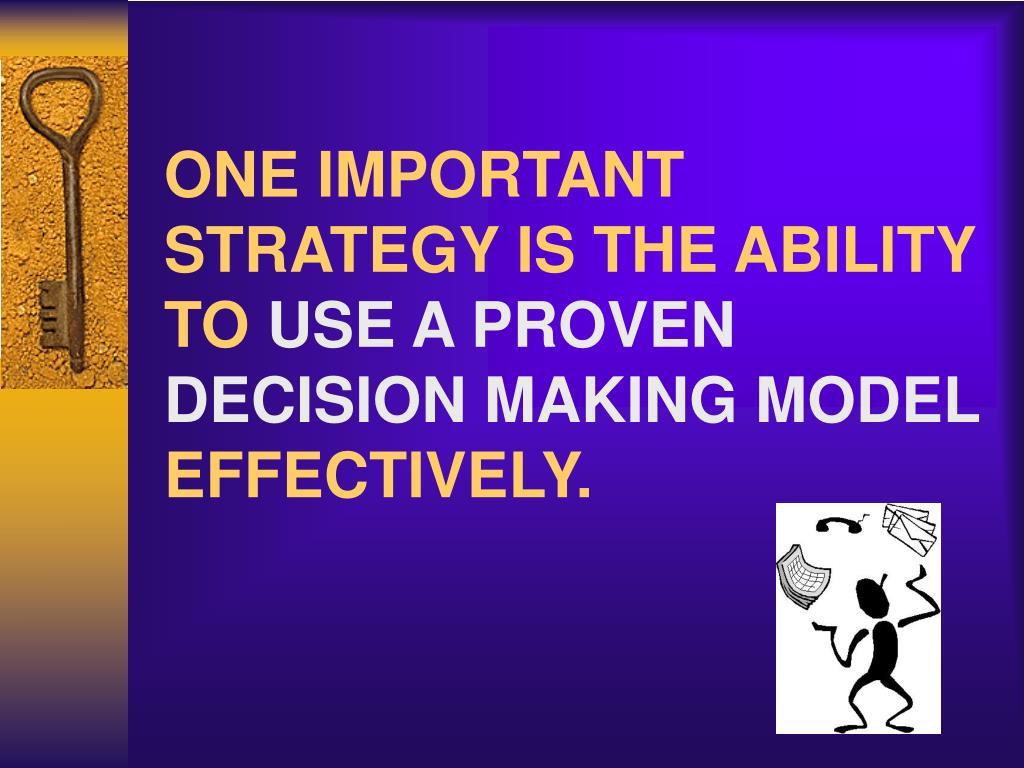 ONE IMPORTANT STRATEGY IS THE ABILITY TO USE A PROVEN DECISION MAKING MODEL EFFECTIVELY.